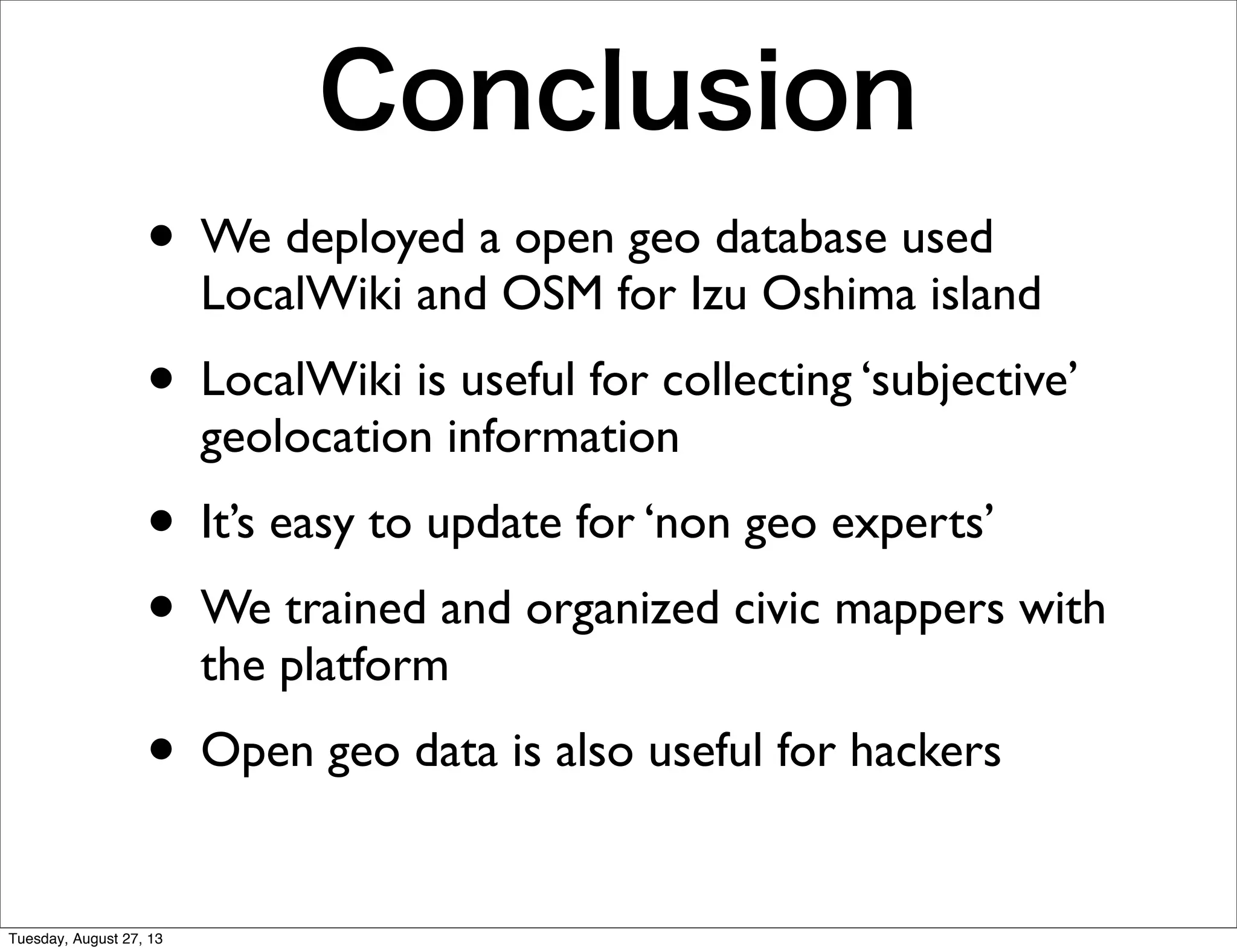 Conclusion

• We deployed a open geo database used LocalWiki and OSM for Izu Oshima island

• LocalWiki is useful for collecting ‘subjective’ geolocation information

• It’s easy to update for ‘non geo experts’

• We trained and organized civic mappers with the platform

• Open geo data is also useful for hackers

Tuesday, August 27, 13